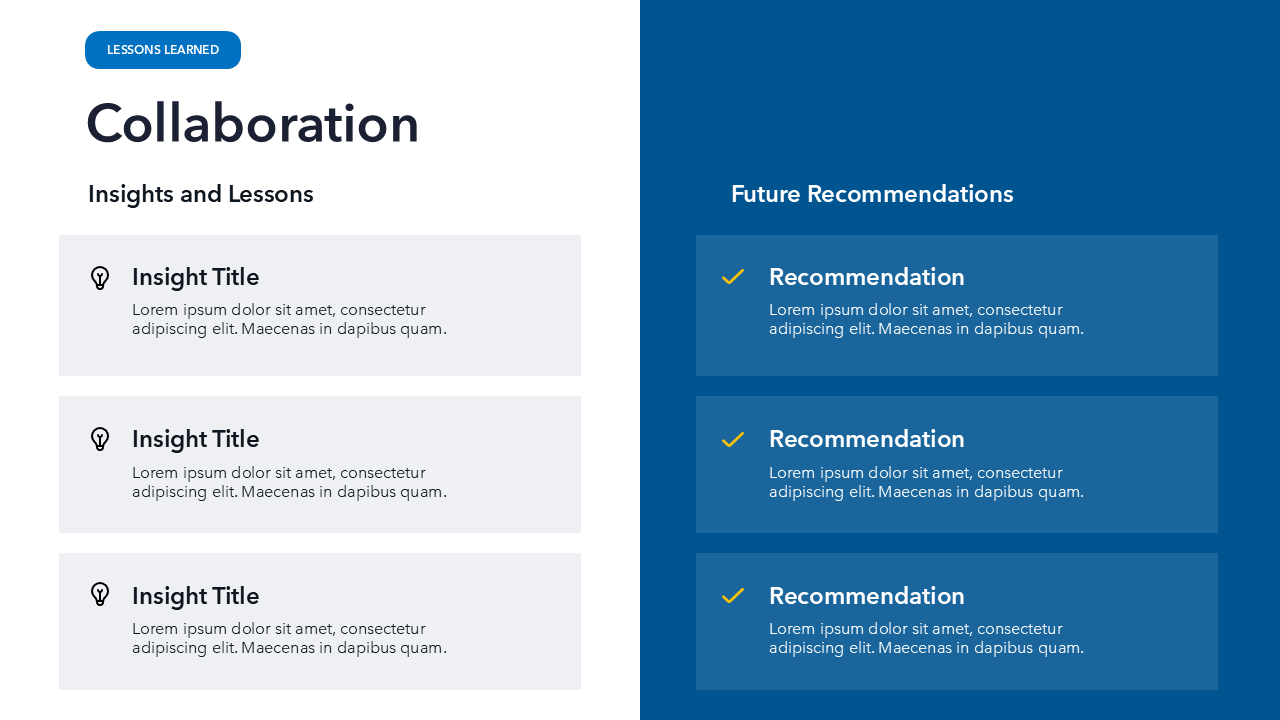 LESSONS LEARNED

Collaboration

Insights and Lessons

Insight Title
Lorem ipsum dolor sit amet, consectetur adipiscing elit. Maecenas in dapibus quam.

Insight Title
Lorem ipsum dolor sit amet, consectetur adipiscing elit. Maecenas in dapibus quam.

Insight Title
Lorem ipsum dolor sit amet, consectetur adipiscing elit. Maecenas in dapibus quam.

Future Recommendations

Recommendation
Lorem ipsum dolor sit amet, consectetur adipiscing elit. Maecenas in dapibus quam.

Recommendation
Lorem ipsum dolor sit amet, consectetur adipiscing elit. Maecenas in dapibus quam.

Recommendation
Lorem ipsum dolor sit amet, consectetur adipiscing elit. Maecenas in dapibus quam.